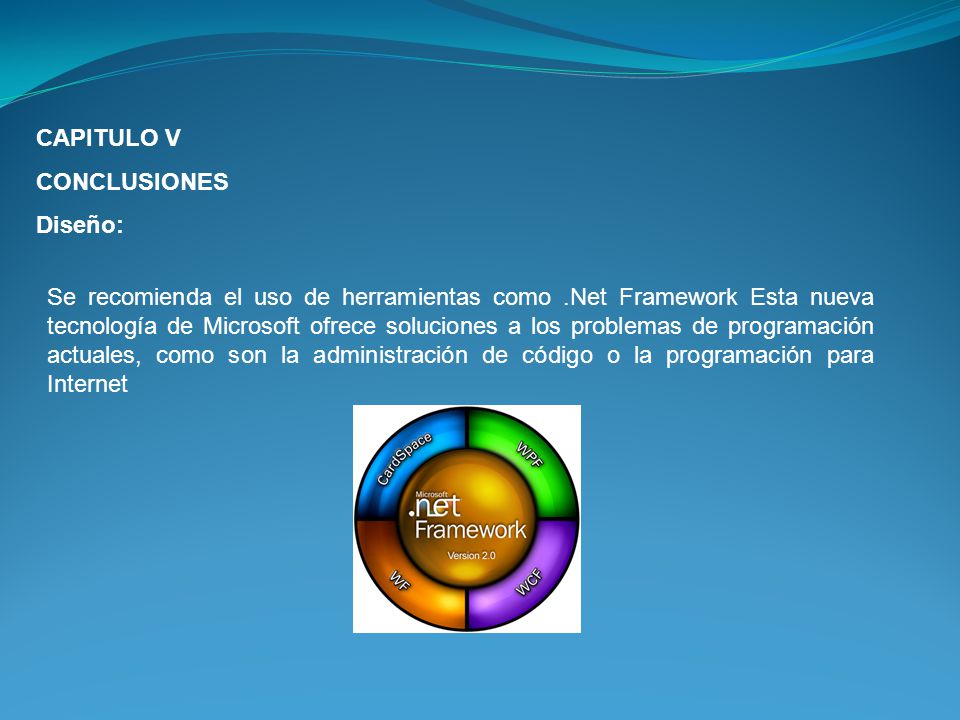 CAPITULO V

CONCLUSIONES

Diseño:

Se recomienda el uso de herramientas como .Net Framework Esta nueva tecnología de Microsoft ofrece soluciones a los problemas de programación actuales, como son la administración de código o la programación para Internet

CardSpace

WPF

Microsoft .net Framework

Version 2.0

WF

WCF